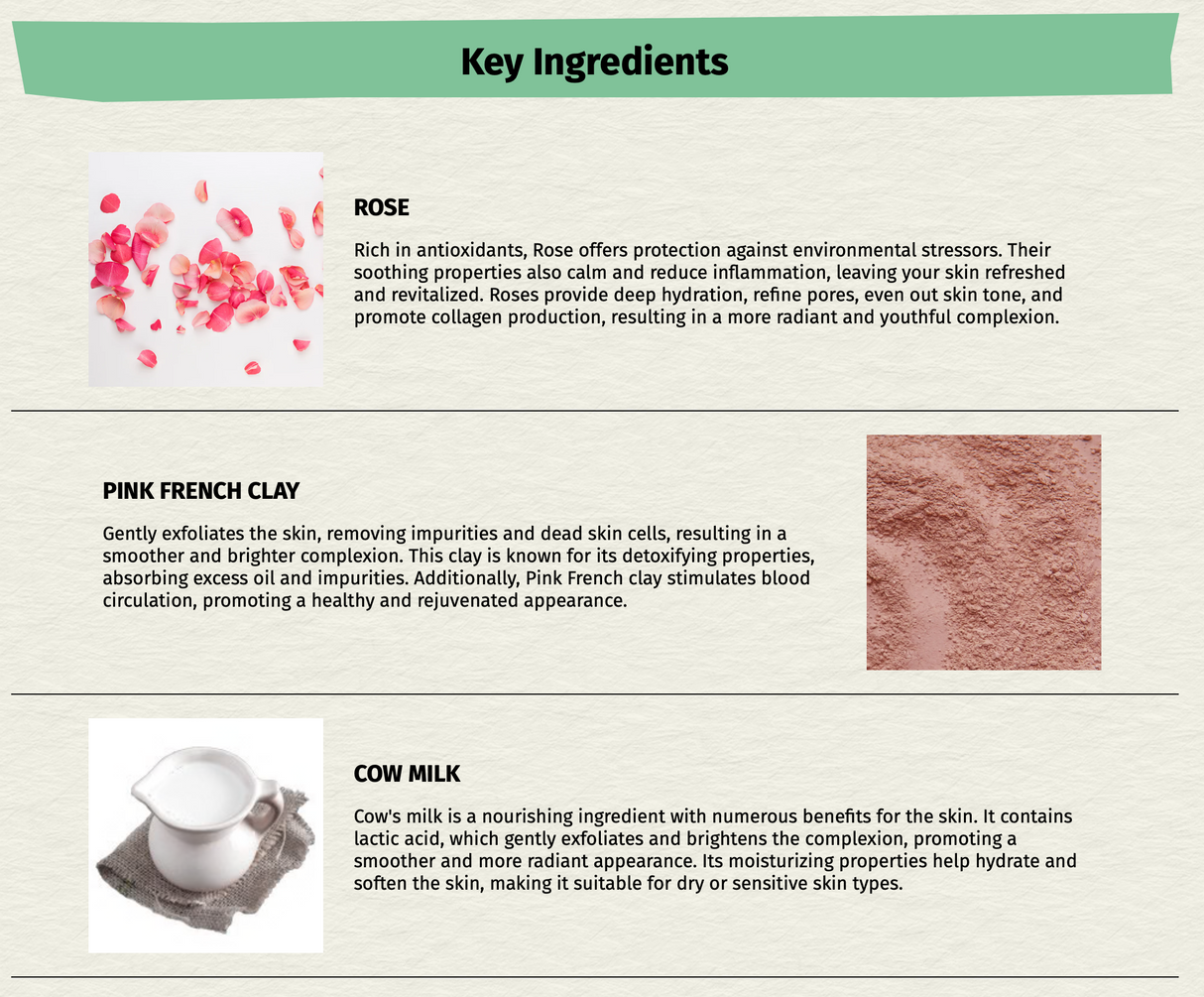 Key Ingredients

ROSE

Rich in antioxidants, Rose offers protection against environmental stressors. Their soothing properties also calm and reduce inflammation, leaving your skin refreshed and revitalized. Roses provide deep hydration, refine pores, even out skin tone, and promote collagen production, resulting in a more radiant and youthful complexion.

PINK FRENCH CLAY

Gently exfoliates the skin, removing impurities and dead skin cells, resulting in a smoother and brighter complexion. This clay is known for its detoxifying properties, absorbing excess oil and impurities. Additionally, Pink French clay stimulates blood circulation, promoting a healthy and rejuvenated appearance.

COW MILK

Cow's milk is a nourishing ingredient with numerous benefits for the skin. It contains lactic acid, which gently exfoliates and brightens the complexion, promoting a smoother and more radiant appearance. Its moisturizing properties help hydrate and soften the skin, making it suitable for dry or sensitive skin types.